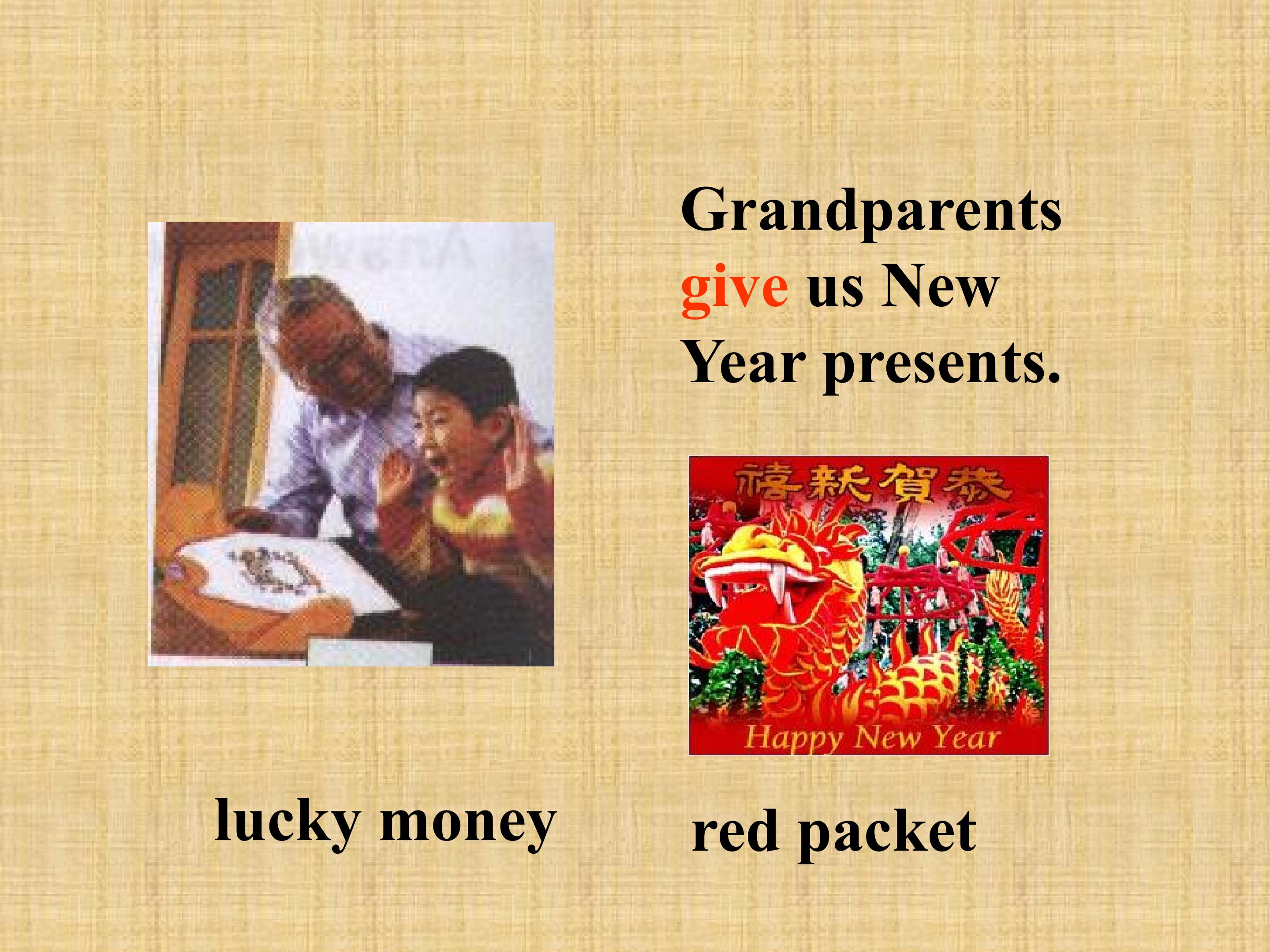 Grandparents give us New Year presents.

禧新賀恭

Happy New Year

lucky money

red packet